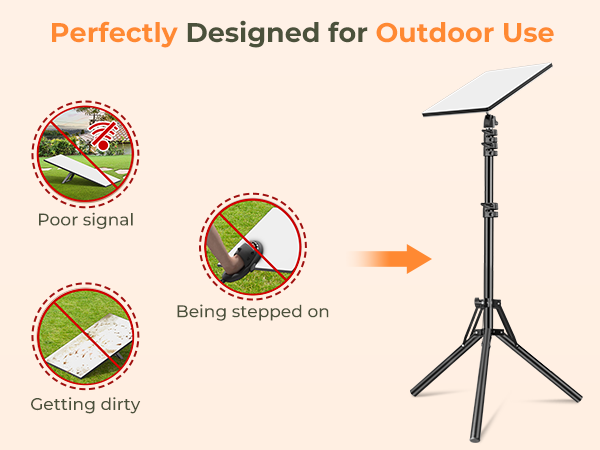 Perfectly Designed for Outdoor Use

Poor signal

Being stepped on

Getting dirty